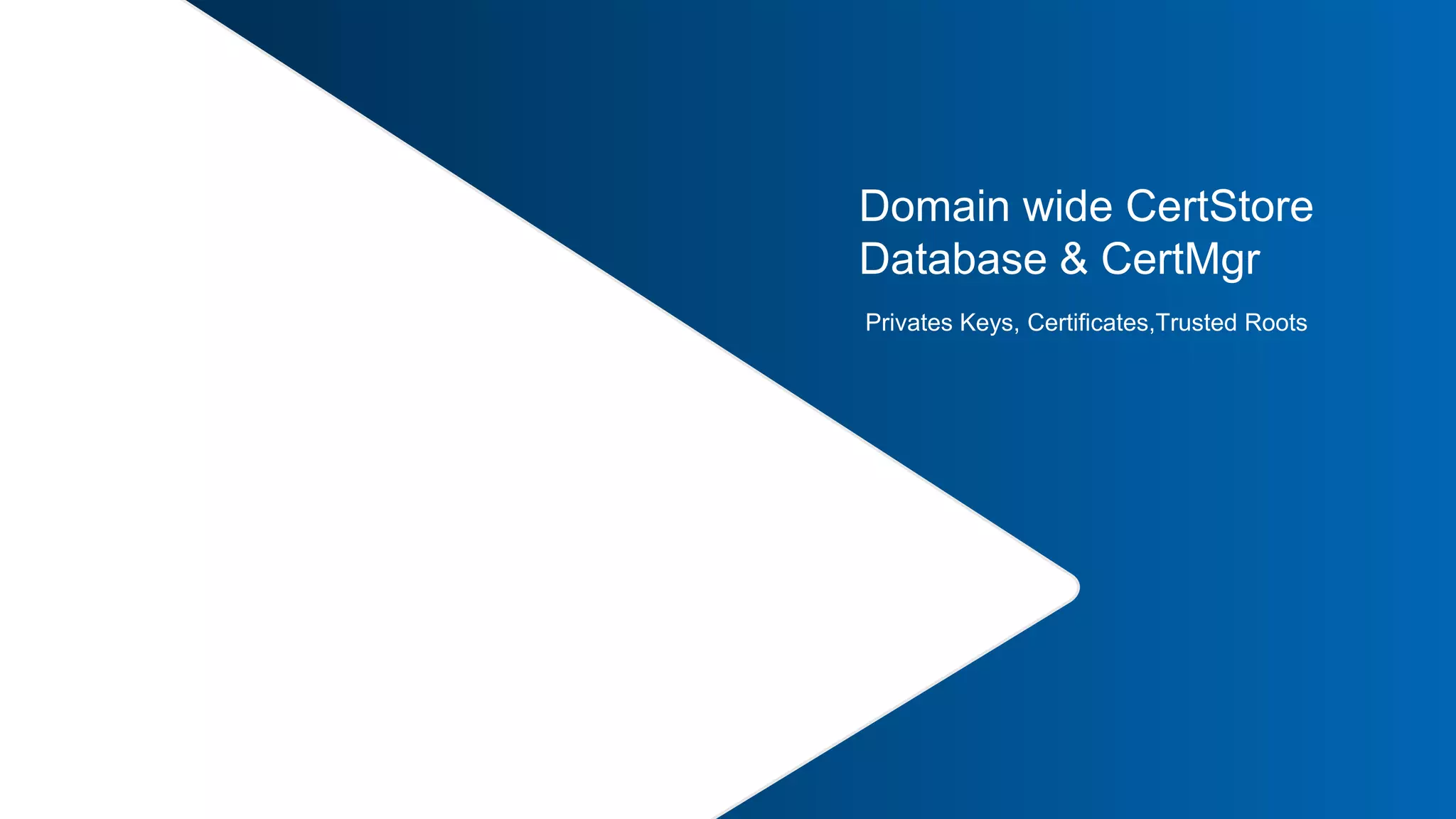 Domain wide CertStore Database & CertMgr

Privates Keys, Certificates,Trusted Roots